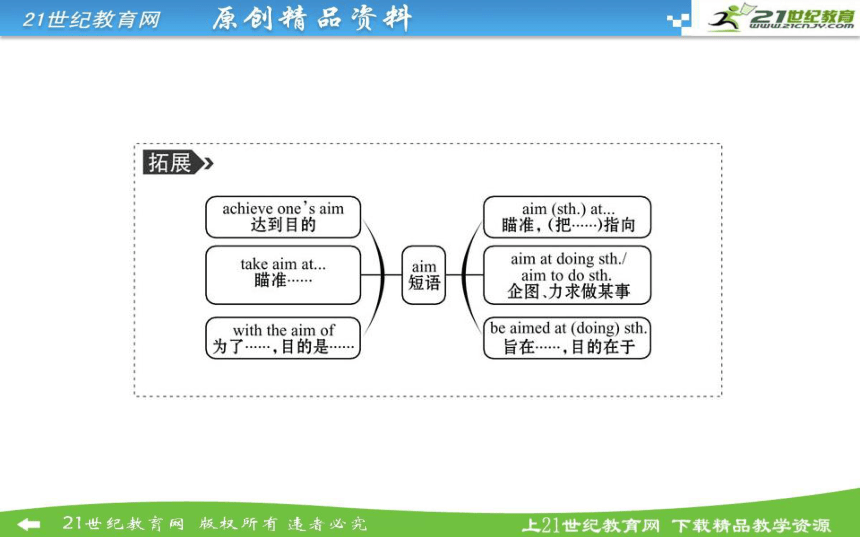 21世纪教育网 原创精品资料

21世纪教育 www.21cnjy.com

拓展

achieve one's aim
达到目的

take aim at...
瞄准……

with the aim of
为了……，目的是……

aim
短语

aim (sth.) at...
瞄准，(把……)指向

aim at doing sth./ aim to do sth.
企图、力求做某事

be aimed at (doing) sth.
旨在……，目的在于

21世纪教育网 版权所有 违者必究

上21世纪教育网 下载精品教学资源